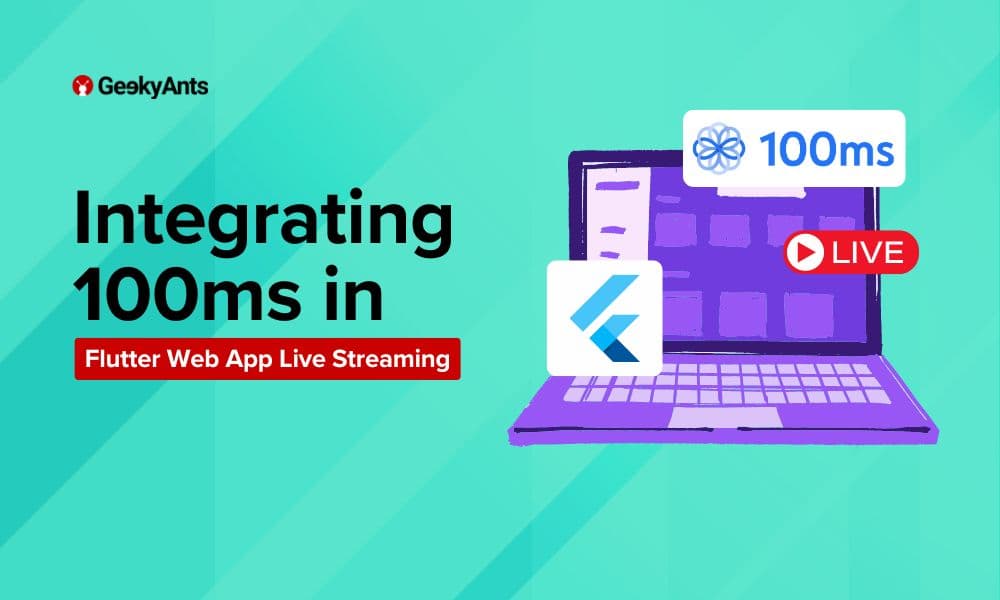 GeekyAnts

Integrating 100ms in

Flutter Web App Live Streaming

100ms

LIVE